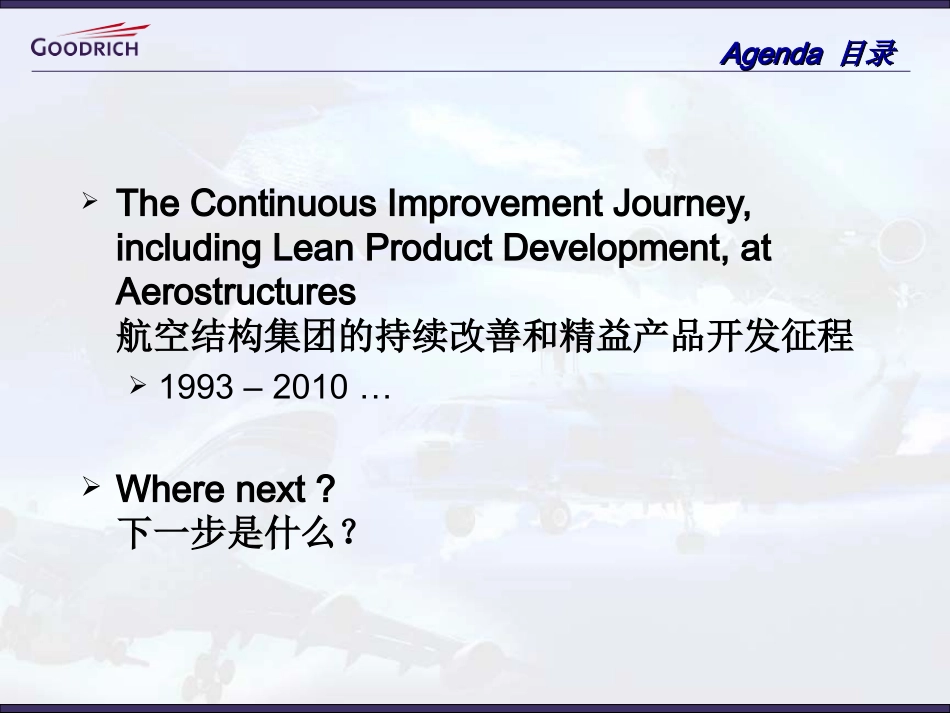 GOODRICH

Agenda 目录

➢ The Continuous Improvement Journey, including Lean Product Development, at Aerostructures
航空结构集团的持续改善和精益产品开发征程

➢ 1993 – 2010 …

➢ Where next ?
下一步是什么？